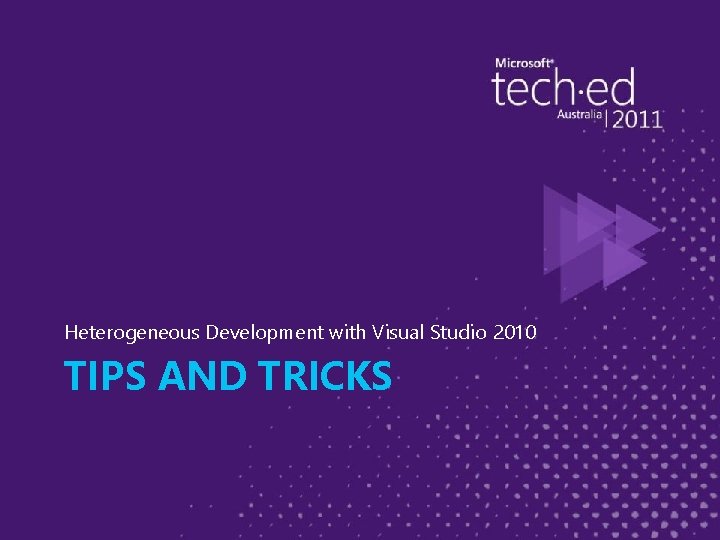 Microsoft®
tech·ed
Australia | 2011

Heterogeneous Development with Visual Studio 2010

TIPS AND TRICKS